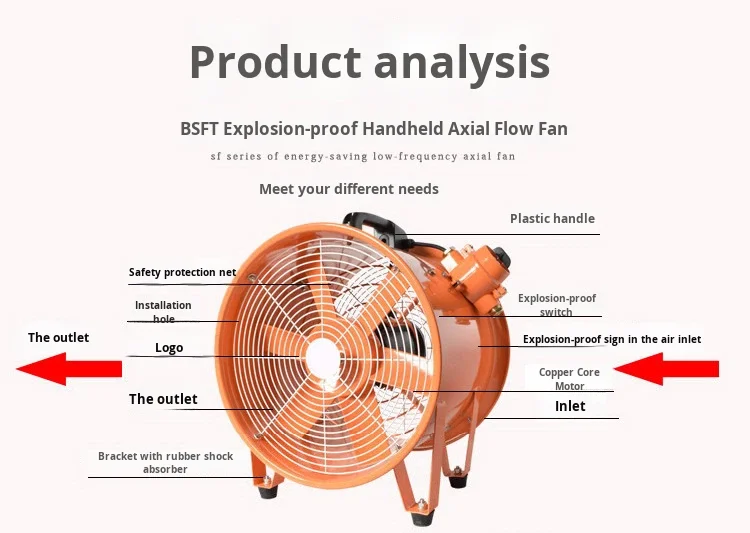 Product analysis

BSFT Explosion-proof Handheld Axial Flow Fan

sf series of energy-saving low-frequency axial fan

Meet your different needs

Plastic handle

Safety protection net

Installation hole

Explosion-proof switch

The outlet

Logo

Explosion-proof sign in the air inlet

Copper Core Motor

The outlet

Inlet

Bracket with rubber shock absorber